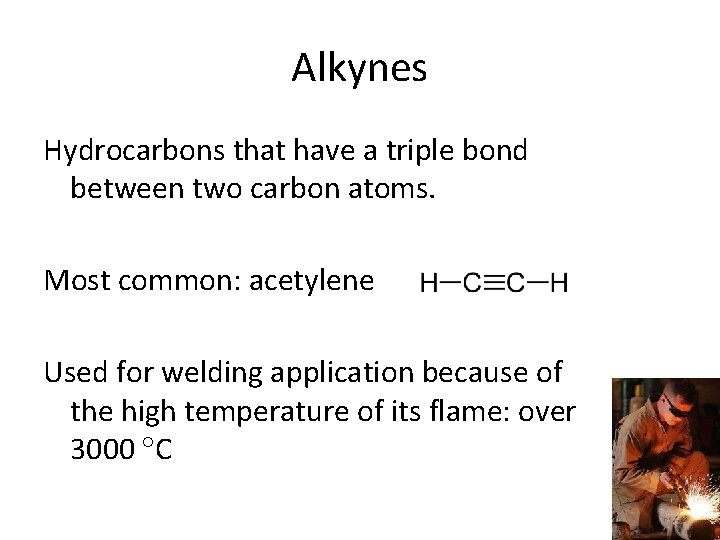 Alkynes

Hydrocarbons that have a triple bond between two carbon atoms.

Most common: acetylene $H-C\equiv C-H$

Used for welding application because of the high temperature of its flame: over 3000 °C